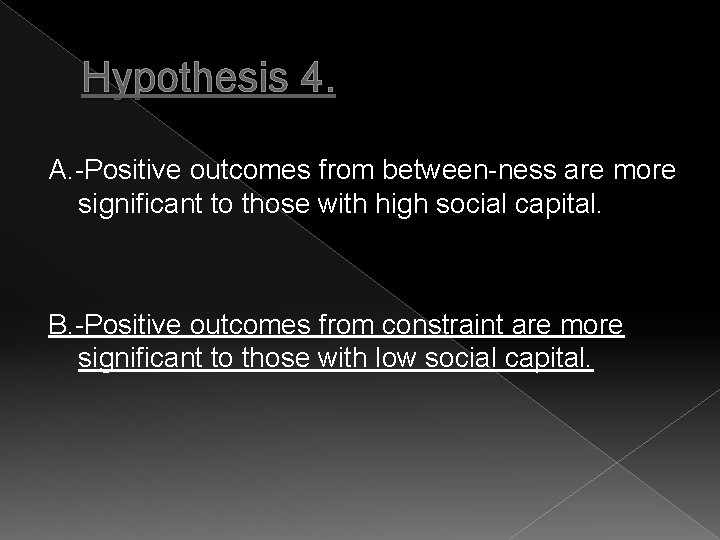 Hypothesis 4.

A.-Positive outcomes from between-ness are more significant to those with high social capital.

B.-Positive outcomes from constraint are more significant to those with low social capital.